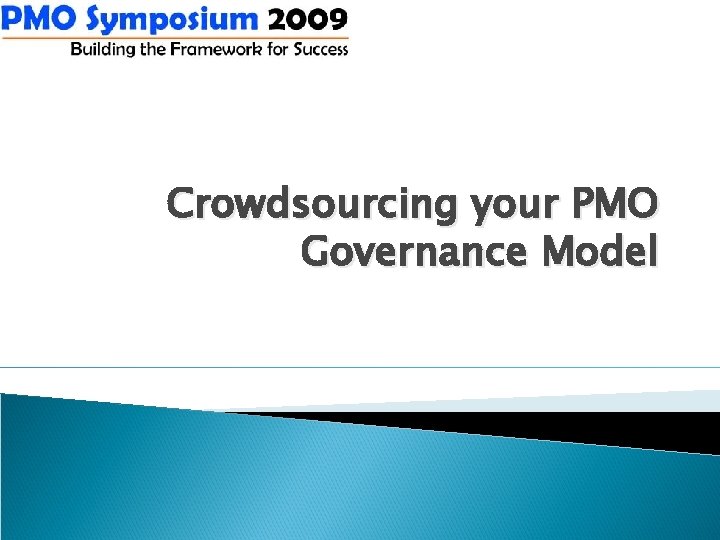 PMO Symposium 2009
Building the Framework for Success

Crowdsourcing your PMO Governance Model